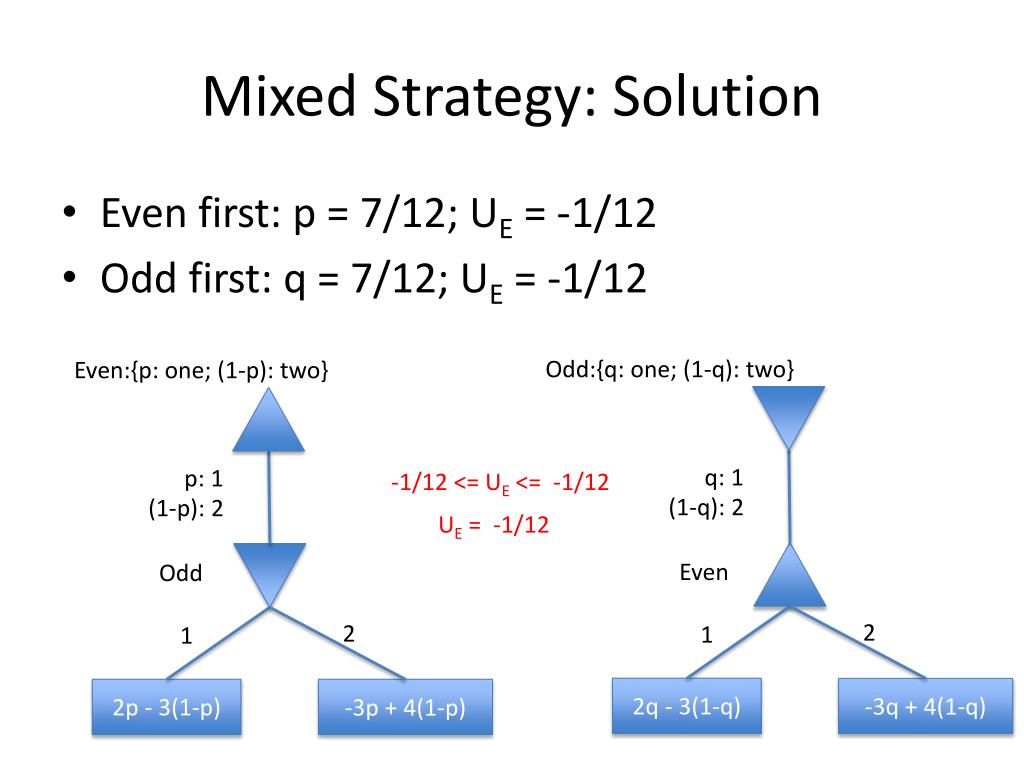 Mixed Strategy: Solution

• Even first: p = 7/12; $U_E$ = -1/12
• Odd first: q = 7/12; $U_E$ = -1/12

Even:{p: one; (1-p): two}

p: 1
(1-p): 2

Odd

1

2

2p - 3(1-p)

-3p + 4(1-p)

-1/12 <= $U_E$ <= -1/12

$U_E$ = -1/12

Odd:{q: one; (1-q): two}

q: 1
(1-q): 2

Even

1

2

2q - 3(1-q)

-3q + 4(1-q)